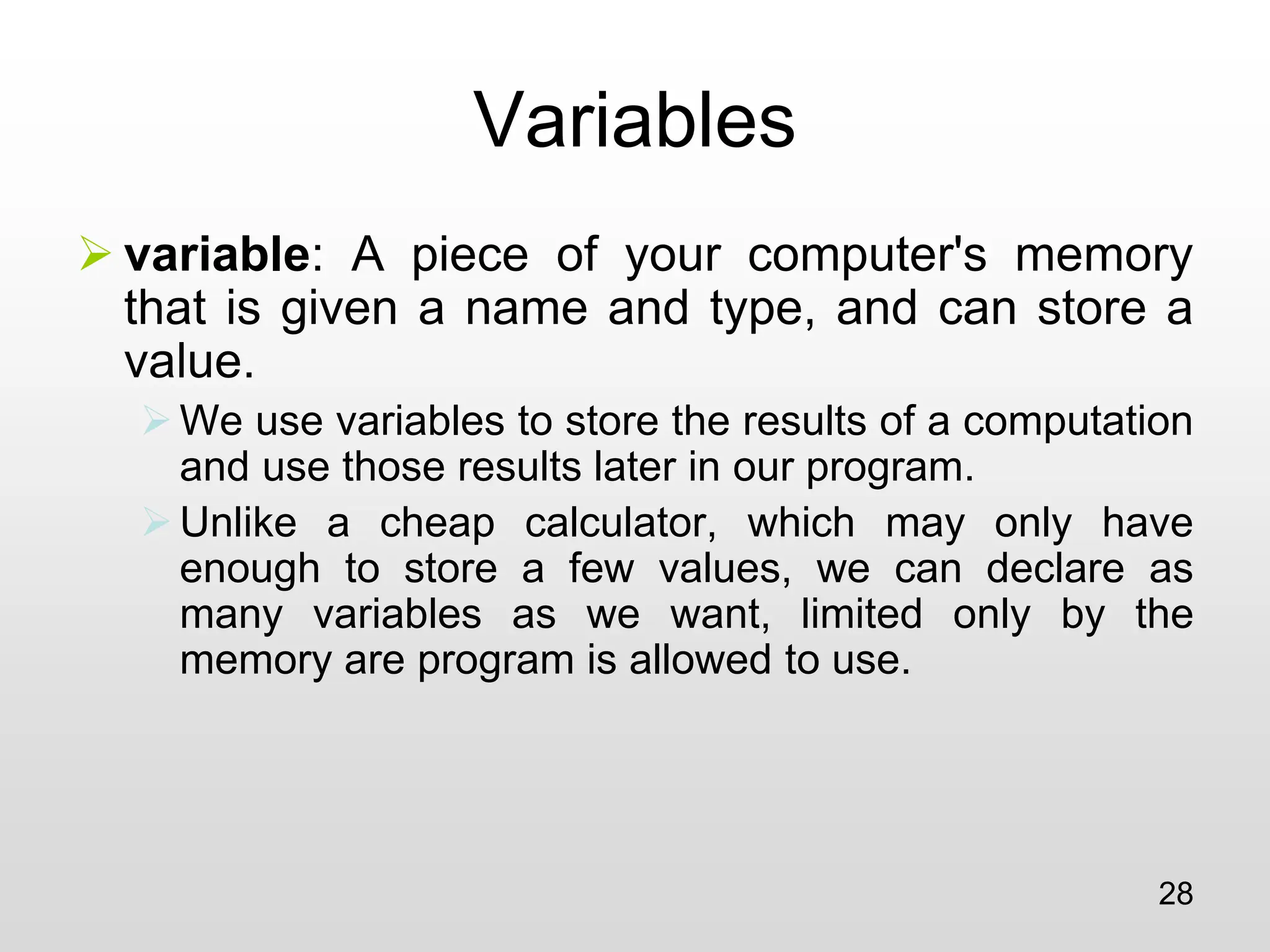 Variables

variable: A piece of your computer's memory that is given a name and type, and can store a value.

We use variables to store the results of a computation and use those results later in our program.

Unlike a cheap calculator, which may only have enough to store a few values, we can declare as many variables as we want, limited only by the memory are program is allowed to use.

28